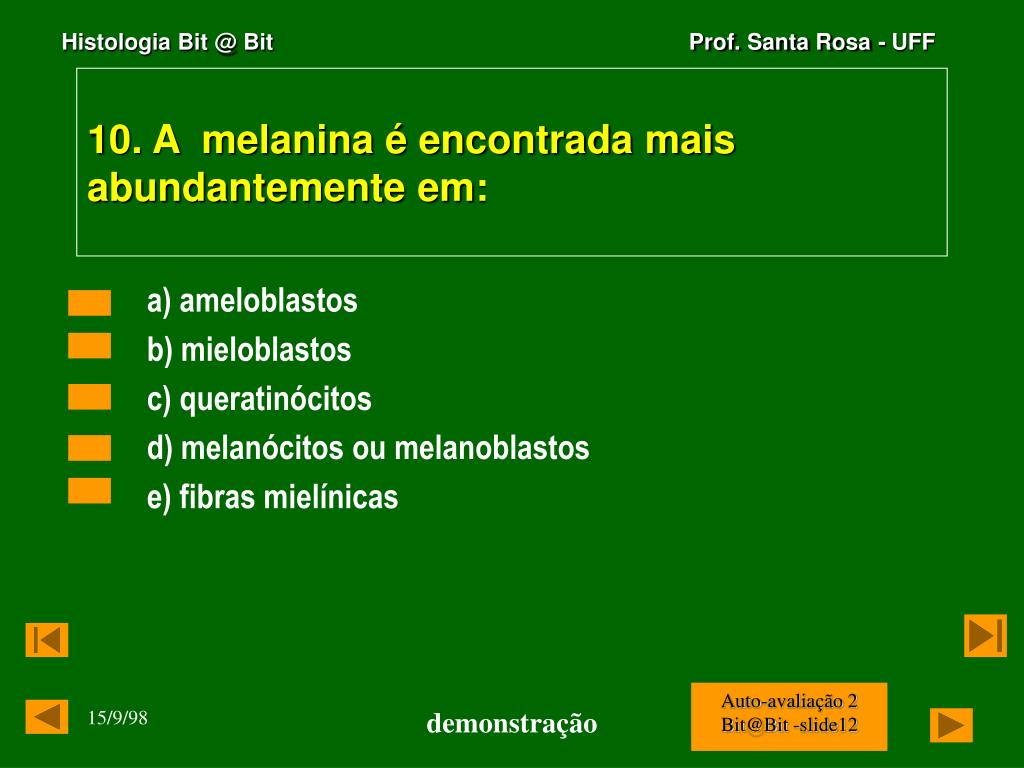 Histologia Bit @ Bit

Prof. Santa Rosa - UFF

10. A melanina é encontrada mais abundantemente em:

a) ameloblastos
b) mieloblastos
c) queratinócitos
d) melanócitos ou melanoblastos
e) fibras mielínicas

15/9/98

demonstração

Auto-avaliação 2
Bit@Bit -slide12